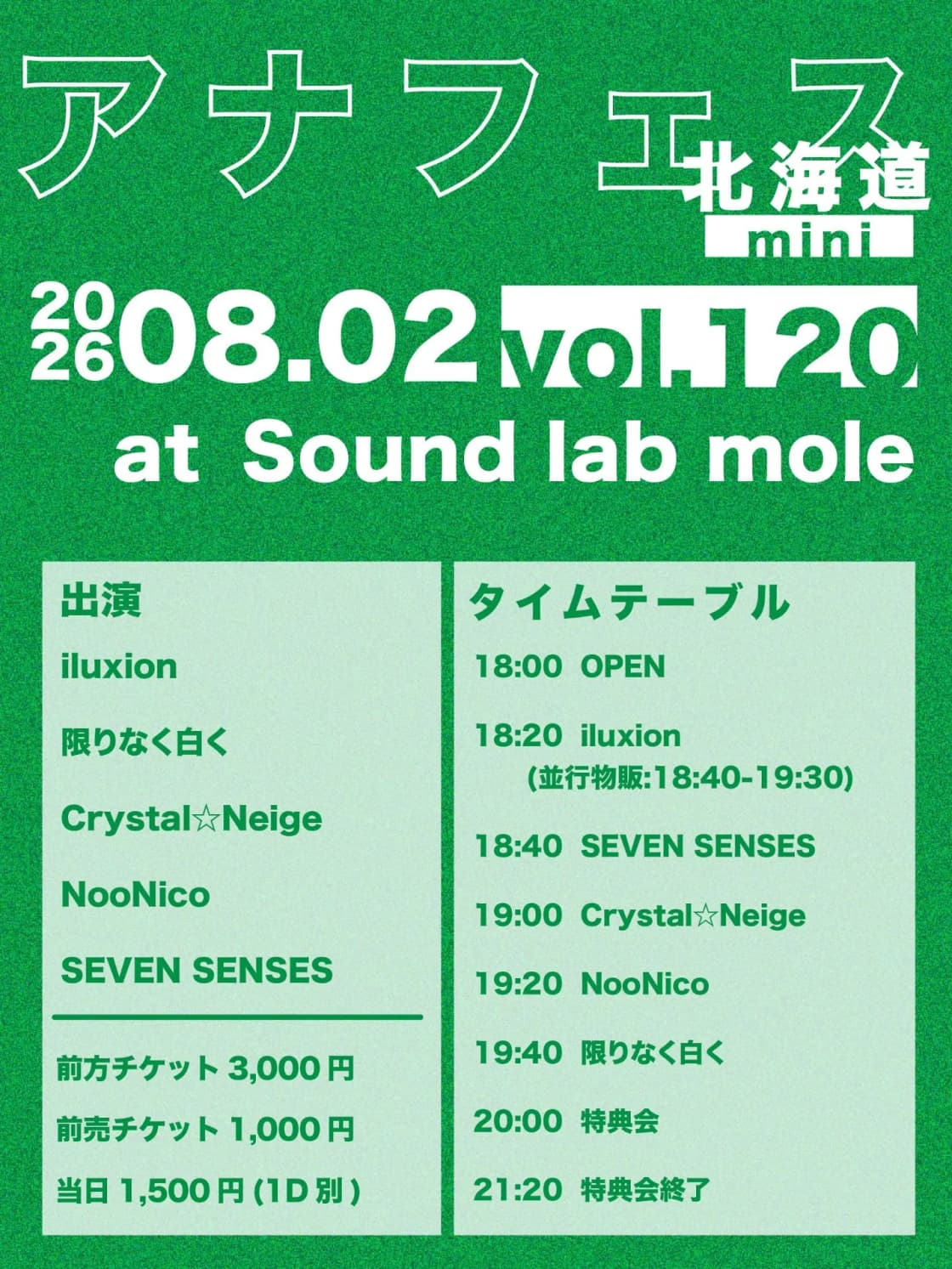 アナフェス
北海道
mini

2026 08.02 vol.120

at Sound lab mole

出演

iluxion

限りなく白く

Crystal☆Neige

NooNico

SEVEN SENSES

前方チケット3,000円

前売チケット1,000円

当日1,500円(1D別)

タイムテーブル

18:00 OPEN

18:20 iluxion
(並行物販:18:40-19:30)

18:40 SEVEN SENSES

19:00 Crystal☆Neige

19:20 NooNico

19:40 限りなく白く

20:00 特典会

21:20 特典会終了